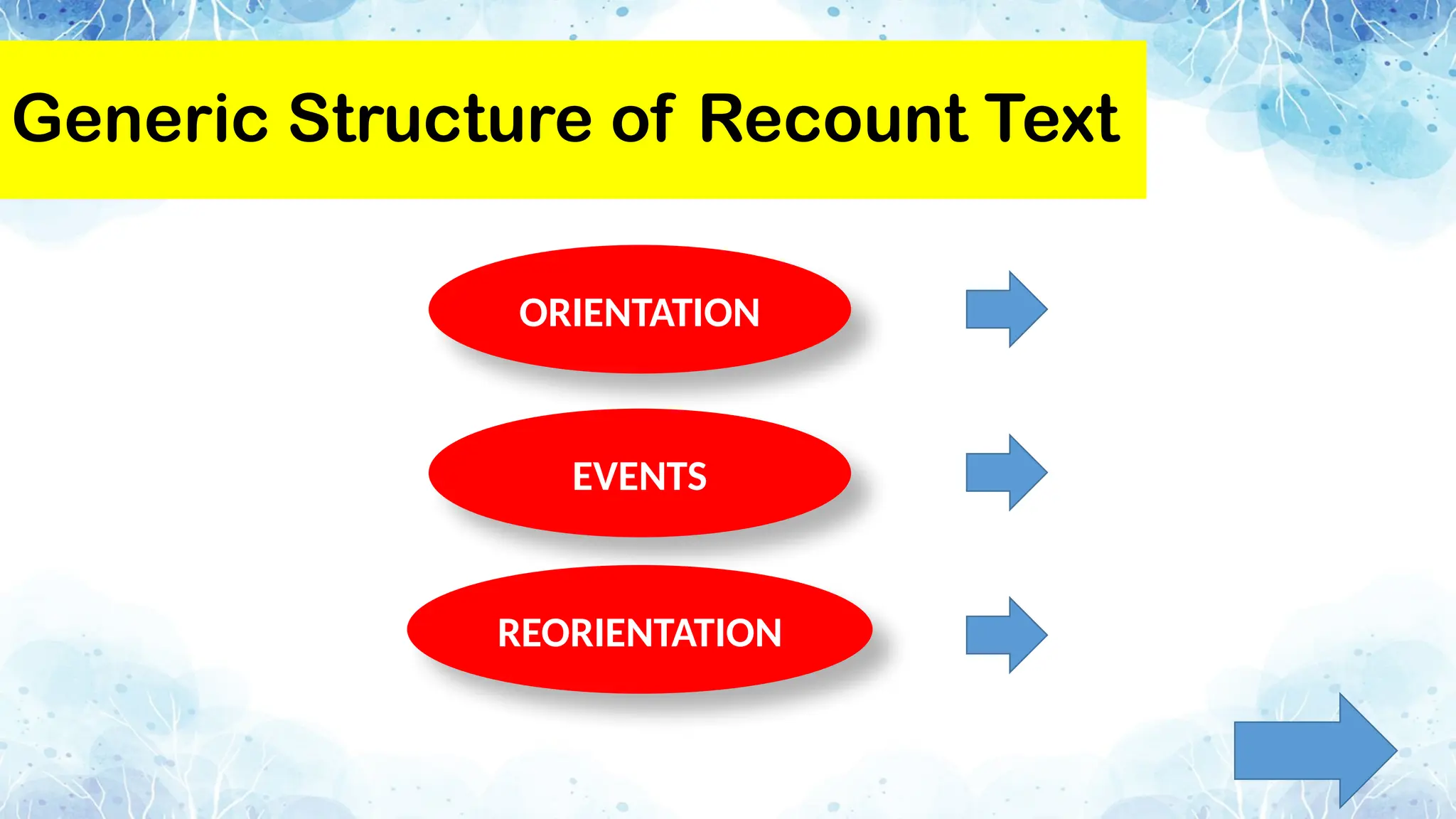 Generic Structure of Recount Text

ORIENTATION

EVENTS

REORIENTATION